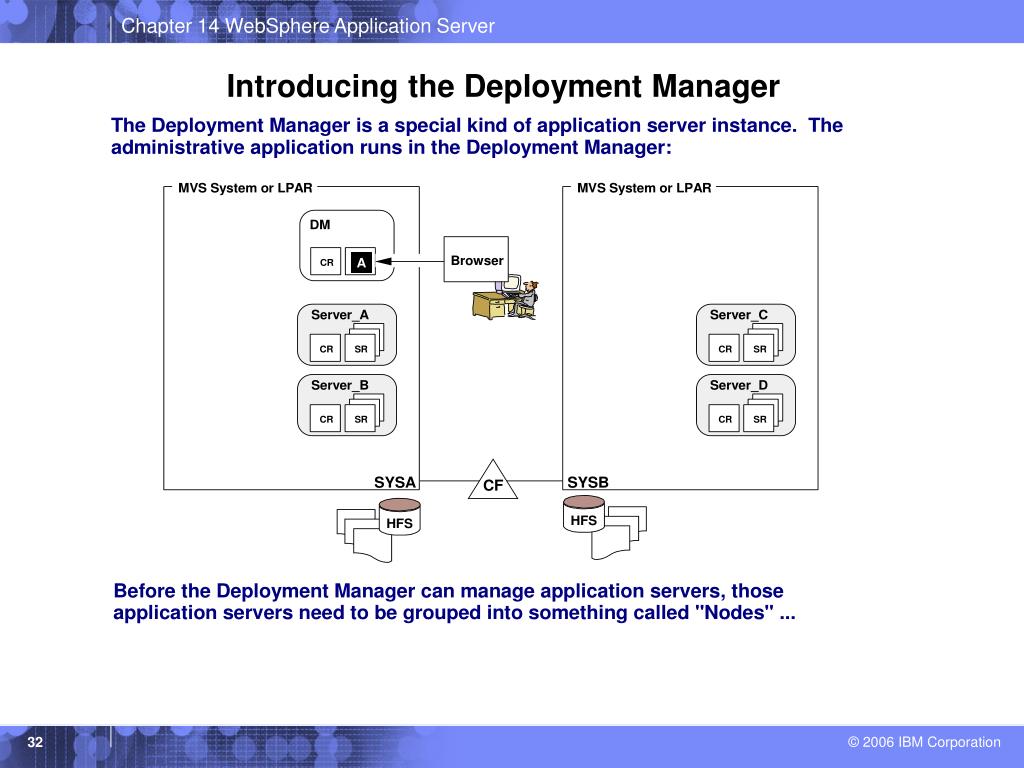 Chapter 14 WebSphere Application Server

Introducing the Deployment Manager

The Deployment Manager is a special kind of application server instance. The administrative application runs in the Deployment Manager:

MVS System or LPAR

DM

CR

A

Browser

Server_A

CR

SR

Server_B

CR

SR

SYSA

HFS

CF

MVS System or LPAR

Server_C

CR

SR

Server_D

CR

SR

SYSB

HFS

Before the Deployment Manager can manage application servers, those application servers need to be grouped into something called "Nodes" ...

32

© 2006 IBM Corporation